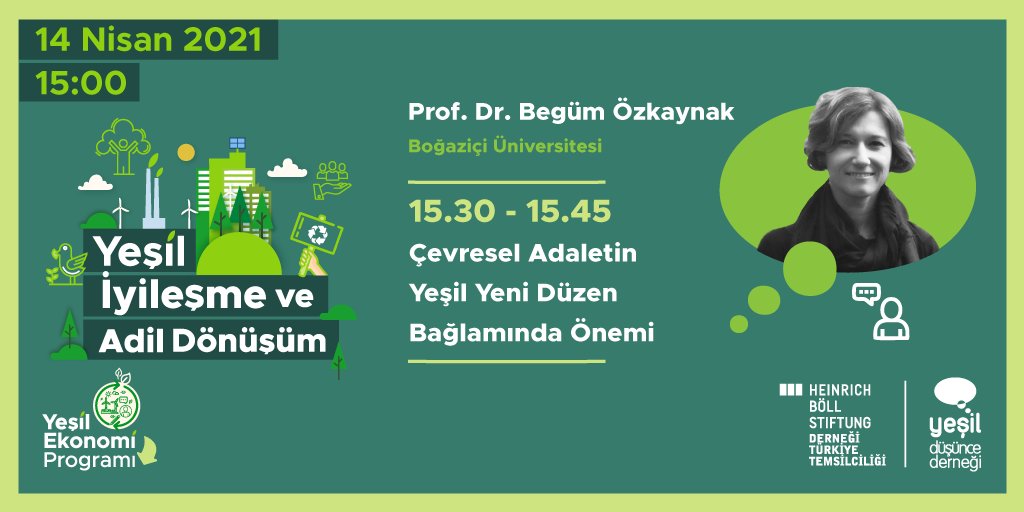 14 Nisan 2021
15:00

Yeşil İyileşme ve Adil Dönüşüm

Yeşil Ekonomi Programı

Prof. Dr. Begüm Özkaynak
Boğaziçi Üniversitesi

15.30 - 15.45
Çevresel Adaletin Yeşil Yeni Düzen Bağlamında Önemi

HEINRICH BÖLL STIFTUNG DERNEĞİ TÜRKİYE TEMSİLCİLİĞİ

yeşil düşünce derneği